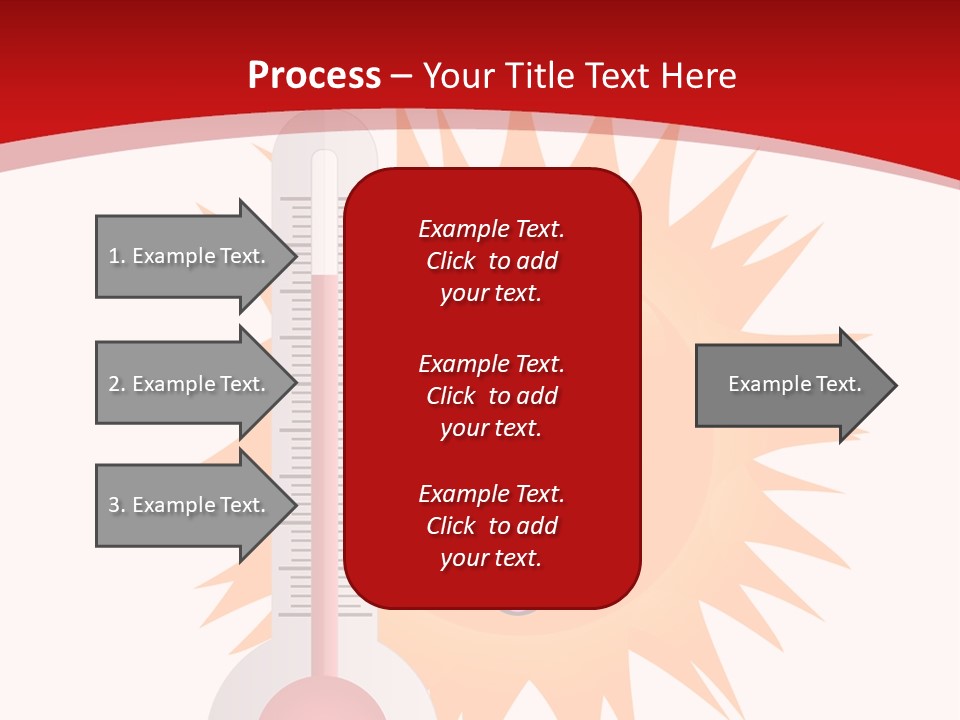 Process – Your Title Text Here

1. Example Text.

2. Example Text.

3. Example Text.

Example Text. Click to add your text.

Example Text. Click to add your text.

Example Text. Click to add your text.

Example Text.